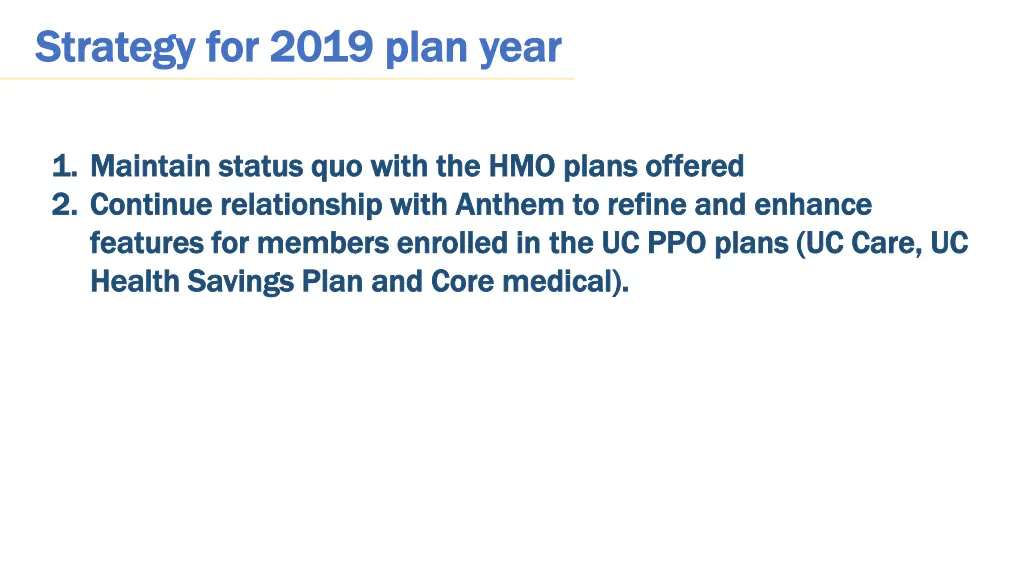 Strategy for 2019 plan year

1. Maintain status quo with the HMO plans offered
2. Continue relationship with Anthem to refine and enhance features for members enrolled in the UC PPO plans (UC Care, UC Health Savings Plan and Core medical).